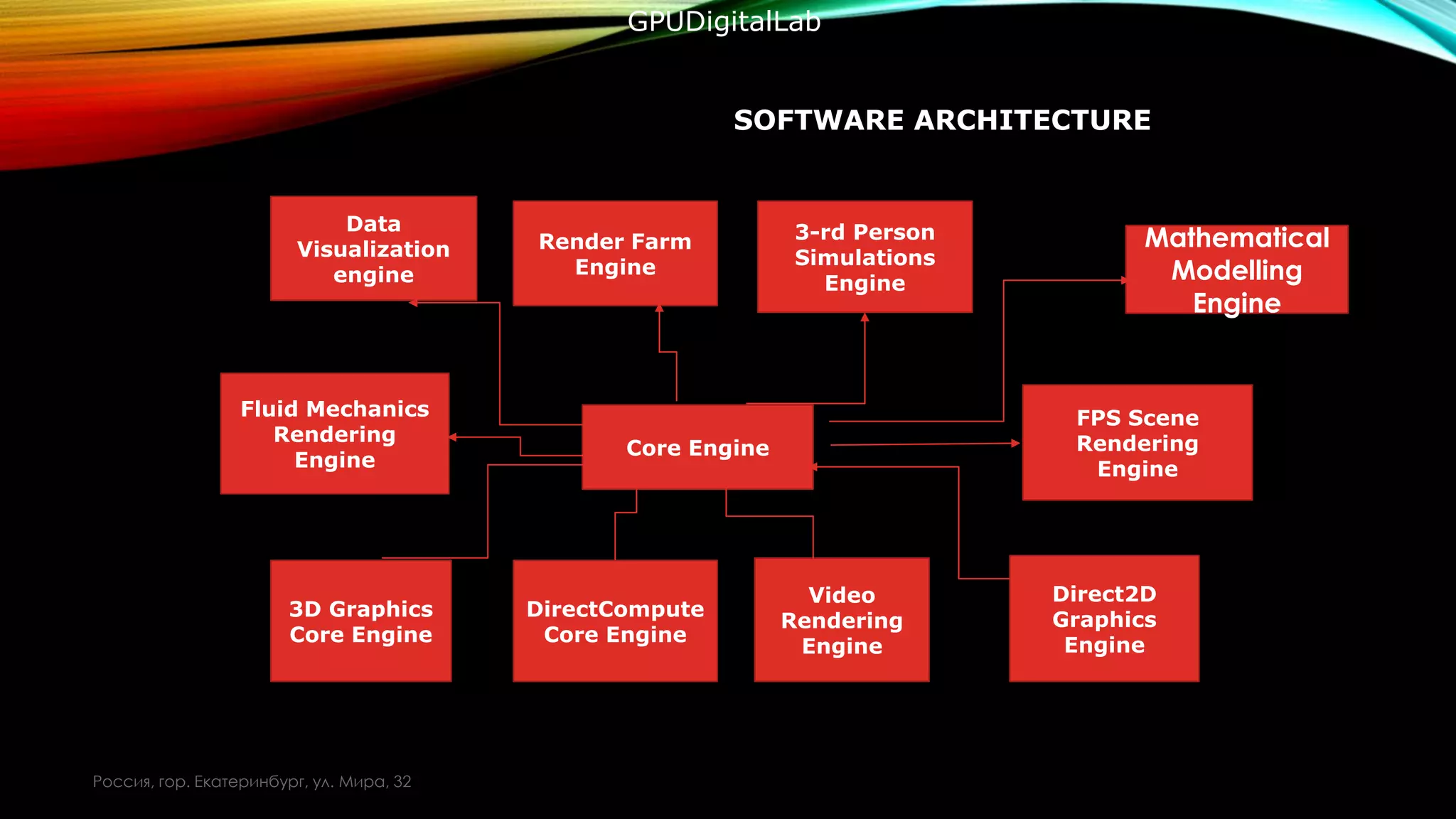 GPUDigitalLab

SOFTWARE ARCHITECTURE

Data Visualization engine

Render Farm Engine

3-rd Person Simulations Engine

Mathematical Modelling Engine

Fluid Mechanics Rendering Engine

Core Engine

FPS Scene Rendering Engine

3D Graphics Core Engine

DirectCompute Core Engine

Video Rendering Engine

Direct2D Graphics Engine

Россия, гор. Екатеринбург, ул. Мира, 32